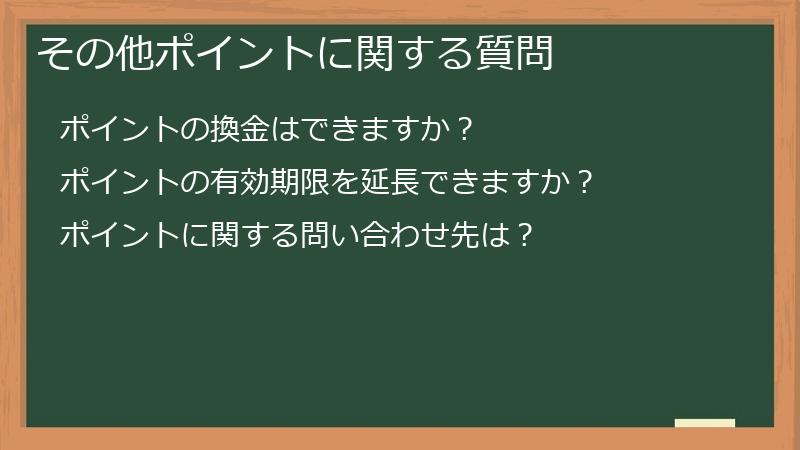 その他ポイントに関する質問

ポイントの換金はできますか？

ポイントの有効期限を延長できますか？

ポイントに関する問い合わせ先は？